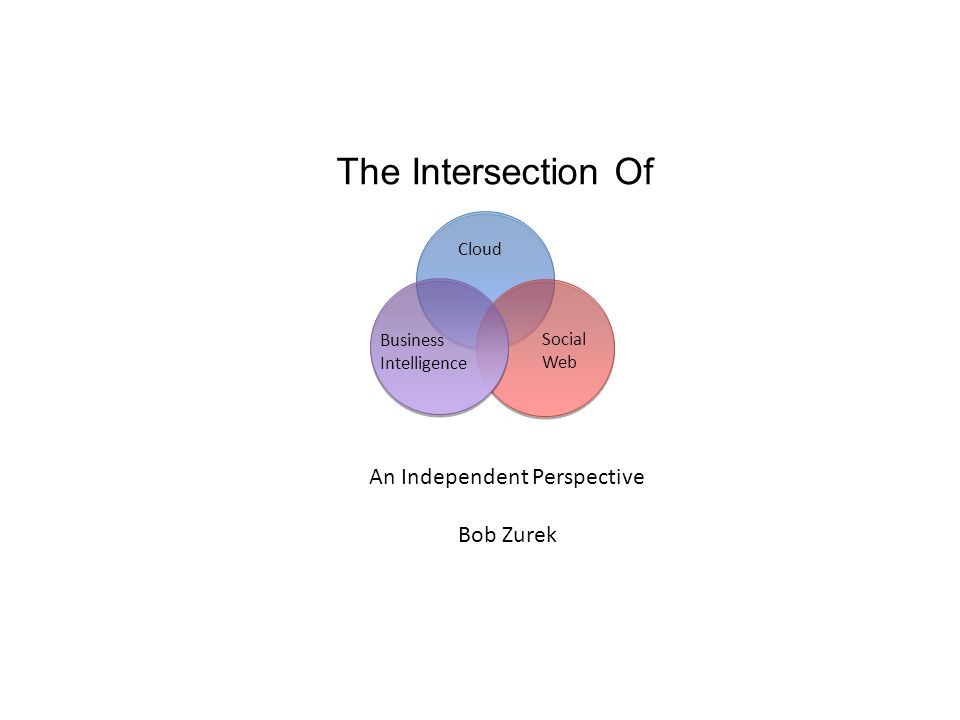 The Intersection Of

Cloud

Business Intelligence

Social Web

An Independent Perspective

Bob Zurek